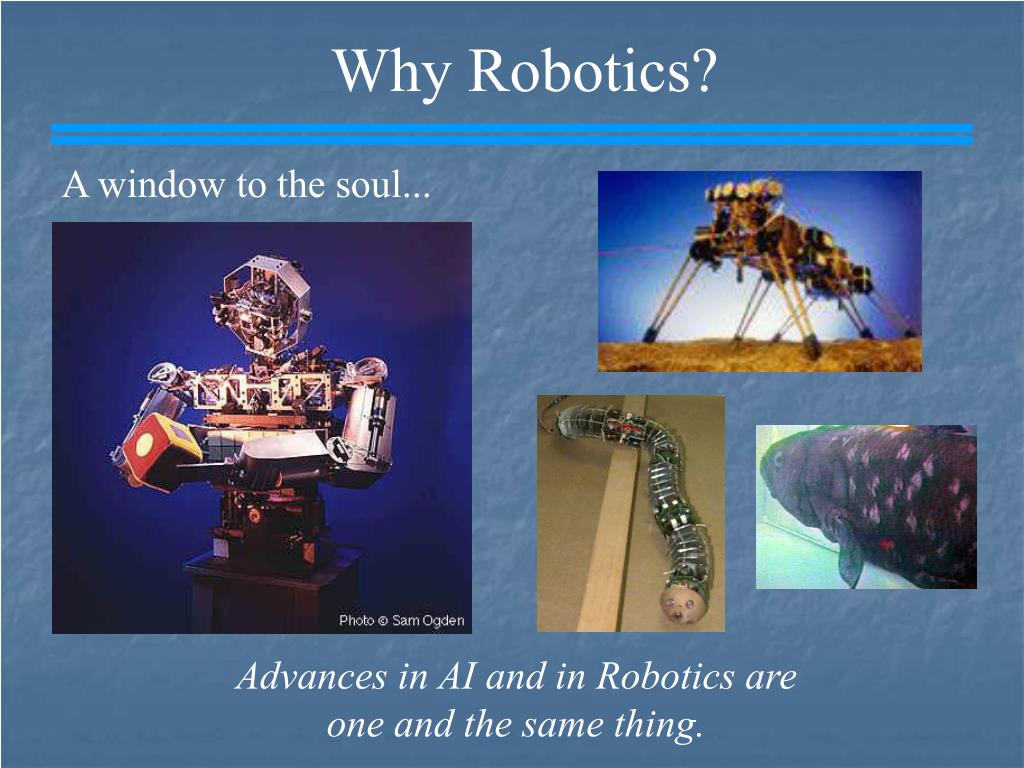 Why Robotics?

A window to the soul...

Photo © Sam Ogden

Advances in AI and in Robotics are one and the same thing.